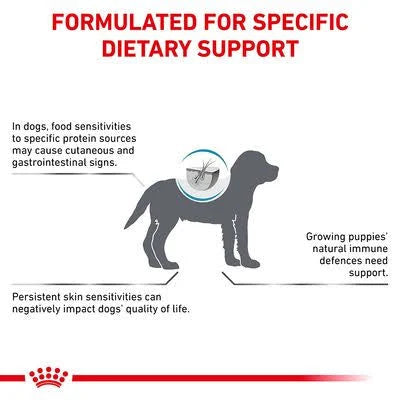 FORMULATED FOR SPECIFIC DIETARY SUPPORT

In dogs, food sensitivities to specific protein sources may cause cutaneous and gastrointestinal signs.

Growing puppies' natural immune defences need support.

Persistent skin sensitivities can negatively impact dogs' quality of life.